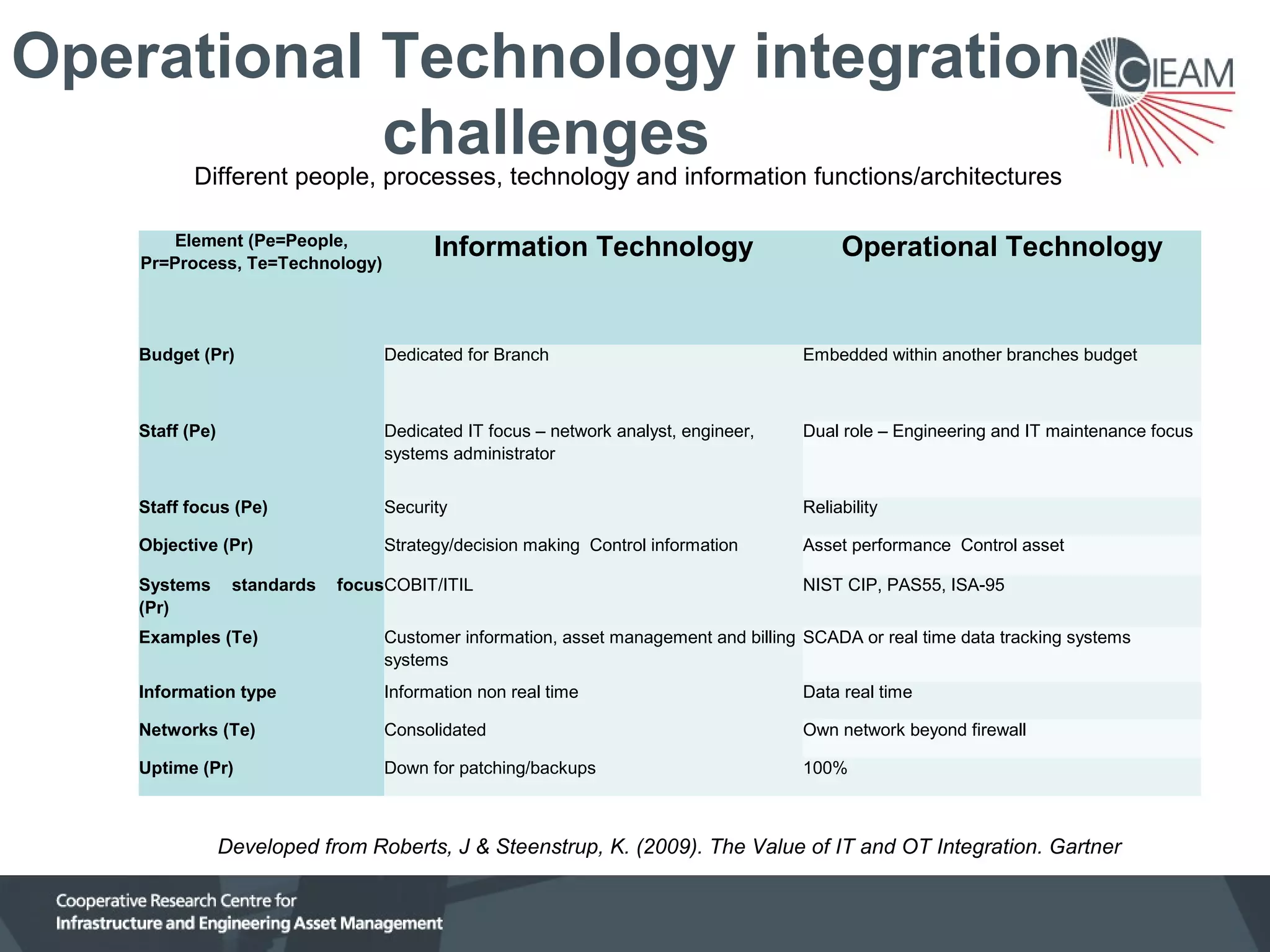 Operational Technology integration challenges

CIEAM

Different people, processes, technology and information functions/architectures

| Element (Pe=People, Pr=Process, Te=Technology) | Information Technology | Operational Technology |
|---|---|---|
| Budget (Pr) | Dedicated for Branch | Embedded within another branches budget |
| Staff (Pe) | Dedicated IT focus – network analyst, engineer, systems administrator | Dual role – Engineering and IT maintenance focus |
| Staff focus (Pe) | Security | Reliability |
| Objective (Pr) | Strategy/decision making Control information | Asset performance Control asset |
| Systems standards focus (Pr) | COBIT/ITIL | NIST CIP, PAS55, ISA-95 |
| Examples (Te) | Customer information, asset management and billing systems | SCADA or real time data tracking systems |
| Information type | Information non real time | Data real time |
| Networks (Te) | Consolidated | Own network beyond firewall |
| Uptime (Pr) | Down for patching/backups | 100% |

Developed from Roberts, J & Steenstrup, K. (2009). The Value of IT and OT Integration. Gartner

Cooperative Research Centre for
Infrastructure and Engineering Asset Management